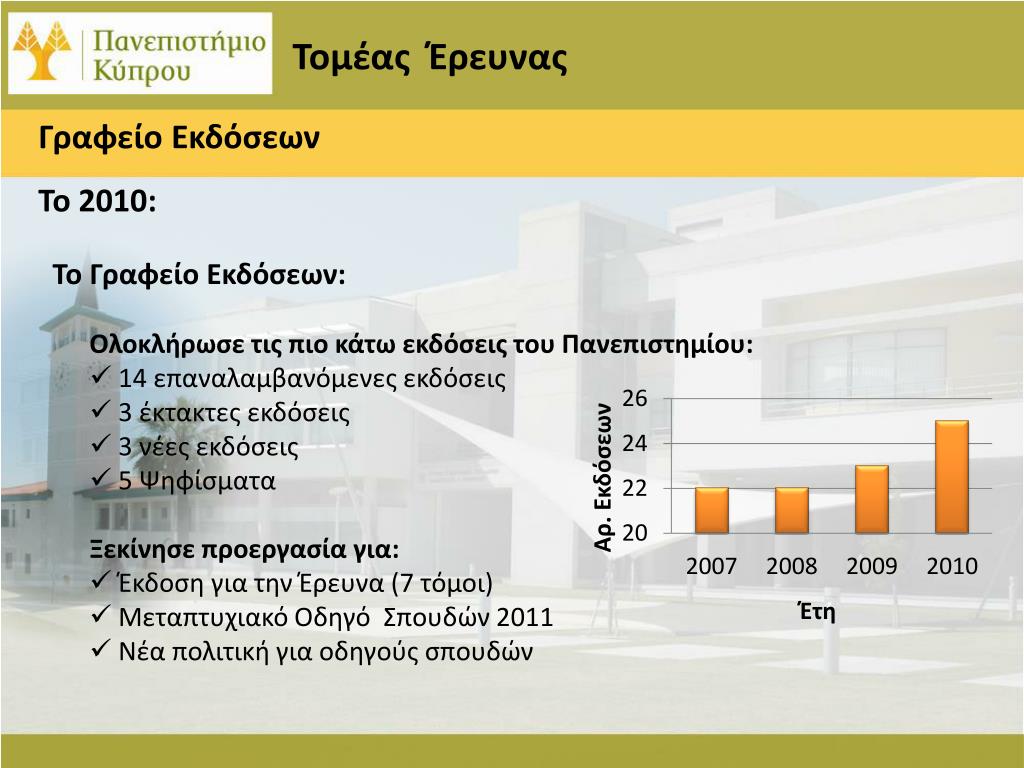 Πανεπιστήμιο Κύπρου

Τομέας Έρευνας

Γραφείο Εκδόσεων

Το 2010:

Το Γραφείο Εκδόσεων:

Ολοκλήρωσε τις πιο κάτω εκδόσεις του Πανεπιστημίου:
✓ 14 επαναλαμβανόμενες εκδόσεις
✓ 3 έκτακτες εκδόσεις
✓ 3 νέες εκδόσεις
✓ 5 Ψηφίσματα

Ξεκίνησε προεργασία για:
✓ Έκδοση για την Έρευνα (7 τόμοι)
✓ Μεταπτυχιακό Οδηγό Σπουδών 2011
✓ Νέα πολιτική για οδηγούς σπουδών

Αρ. Εκδόσεων
26
24
22
20
2007
2008
2009
2010
Έτη